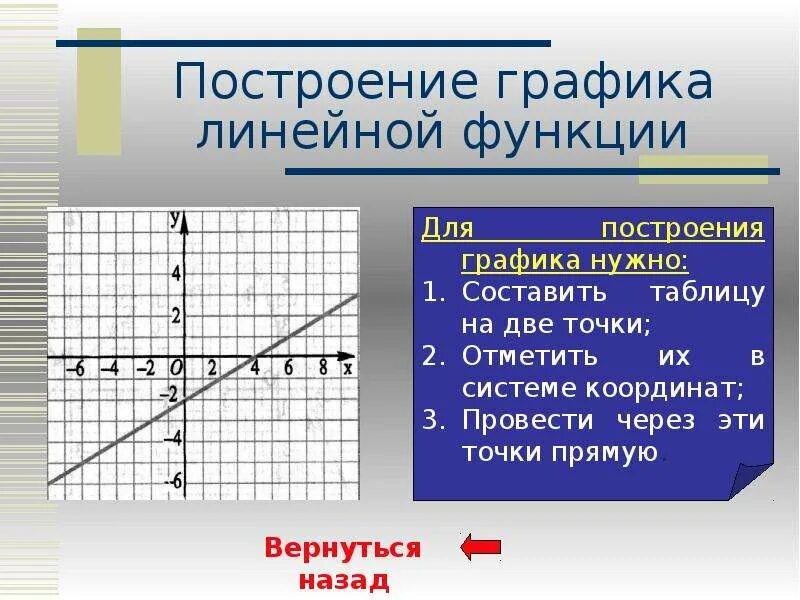 Построение графика линейной функции

y
4
2
−6 −4 −2 O 2 4 6 8 x
−2
−4
−6

Для построения графика нужно:
1. Составить таблицу на две точки;
2. Отметить их в системе координат;
3. Провести через эти точки прямую.

Вернуться назад